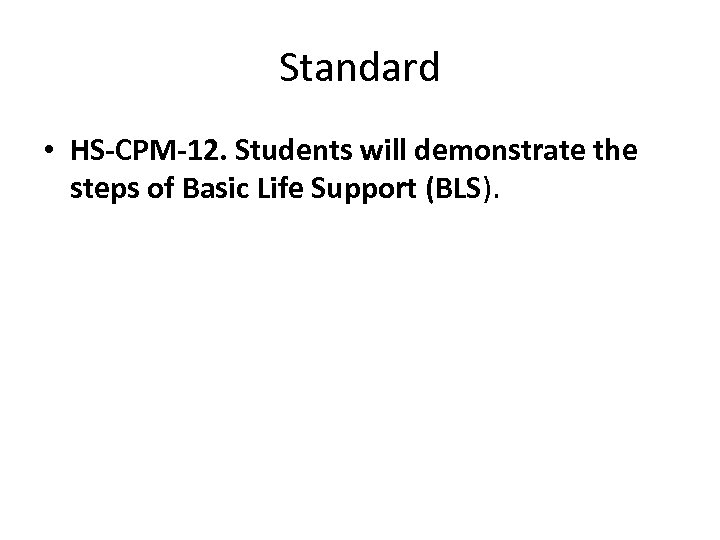 Standard

• HS-CPM-12. Students will demonstrate the steps of Basic Life Support (BLS).